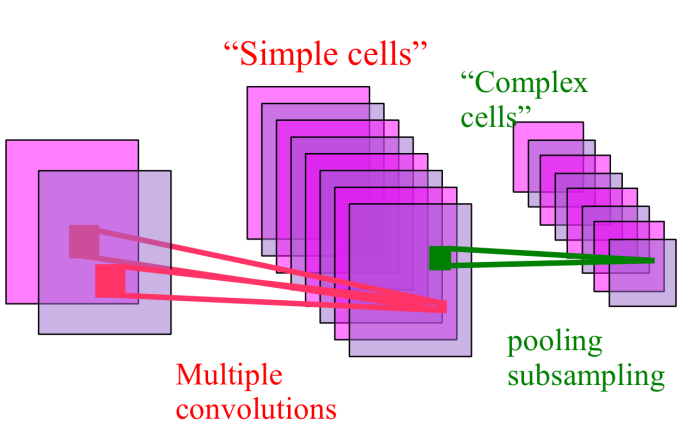 “Simple cells”

“Complex cells”

Multiple convolutions

pooling subsampling